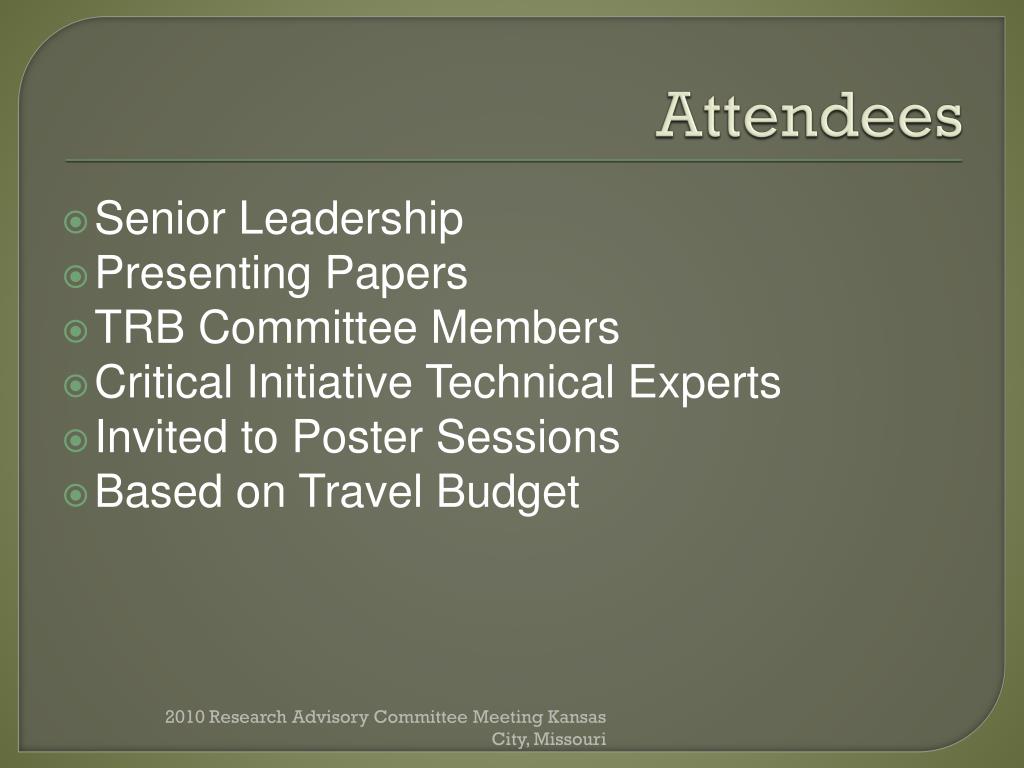 Attendees

Senior Leadership
Presenting Papers
TRB Committee Members
Critical Initiative Technical Experts
Invited to Poster Sessions
Based on Travel Budget

2010 Research Advisory Committee Meeting Kansas City, Missouri